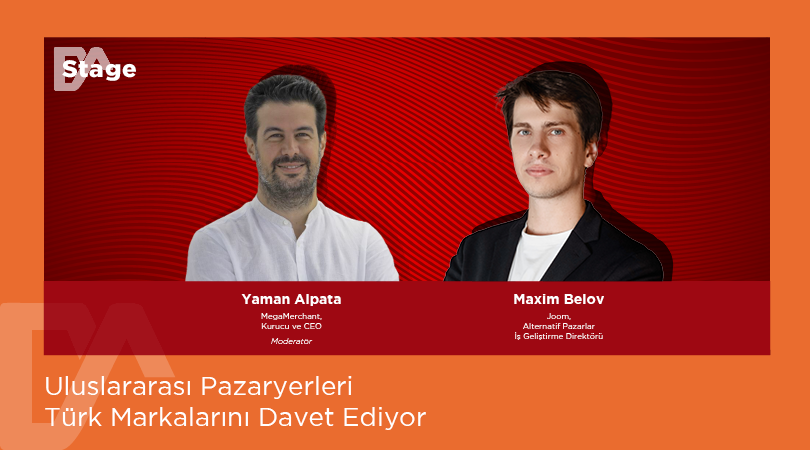 DA Stage

Yaman Alpata
MegaMerchant,
Kurucu ve CEO
Moderatör

Maxim Belov
Joom,
Alternatif Pazarlar
İş Geliştirme Direktörü

Uluslararası Pazaryerleri
Türk Markalarını Davet Ediyor